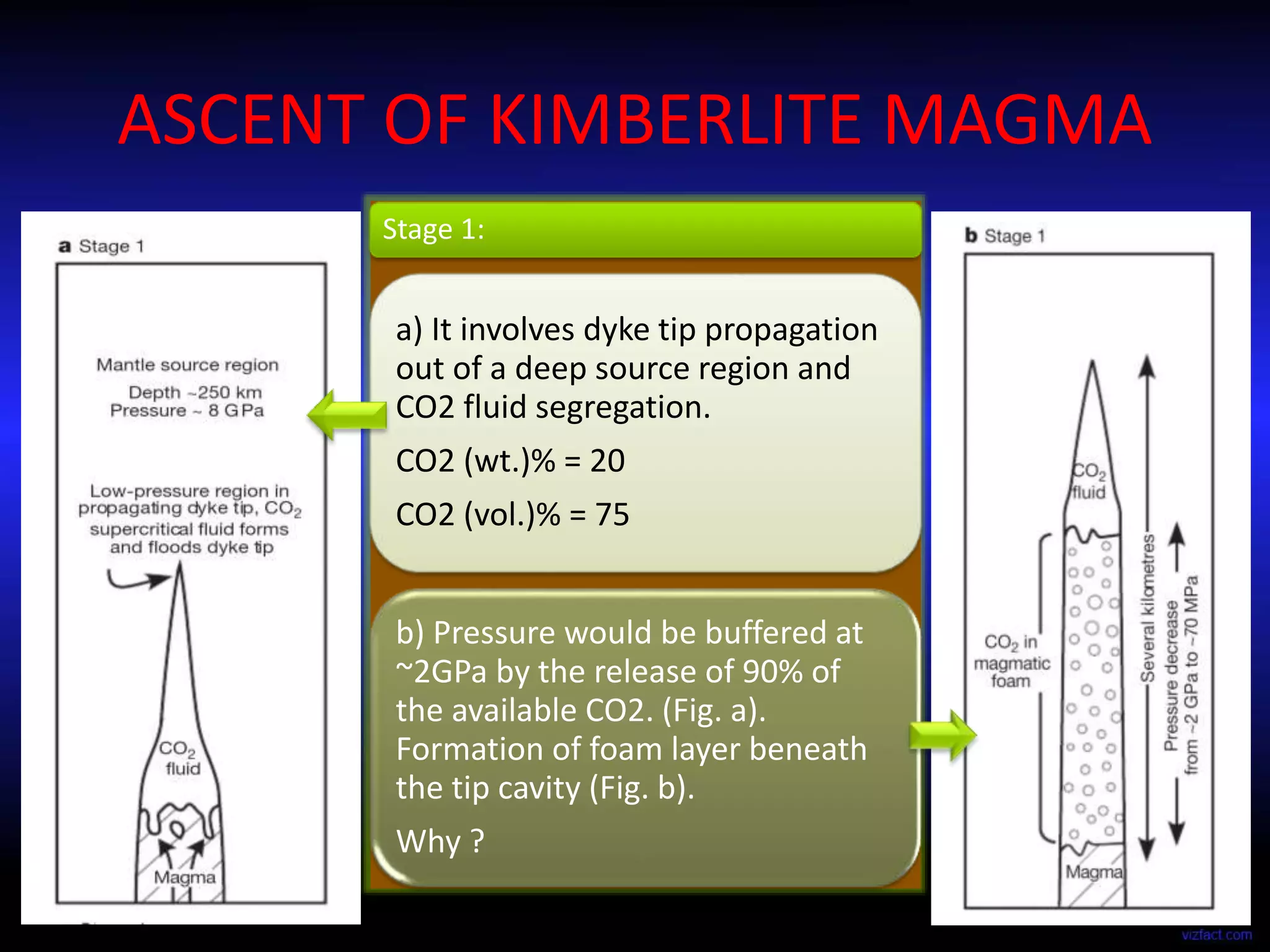 ASCENT OF KIMBERLITE MAGMA

a Stage 1

Mantle source region
Depth ~250 km
Pressure ~ 8 GPa

Low-pressure region in propagating dyke tip, $CO_2$ supercritical fluid forms and floods dyke tip

$CO_2$ fluid

Magma

Stage 1:

a) It involves dyke tip propagation out of a deep source region and CO2 fluid segregation.

CO2 (wt.)% = 20

CO2 (vol.)% = 75

b) Pressure would be buffered at ~2GPa by the release of 90% of the available CO2. (Fig. a). Formation of foam layer beneath the tip cavity (Fig. b).

Why ?

b Stage 1

$CO_2$ fluid

$CO_2$ in magmatic foam

Several kilometres

Pressure decrease from ~2 GPa to ~70 MPa

Magma

vizfact.com